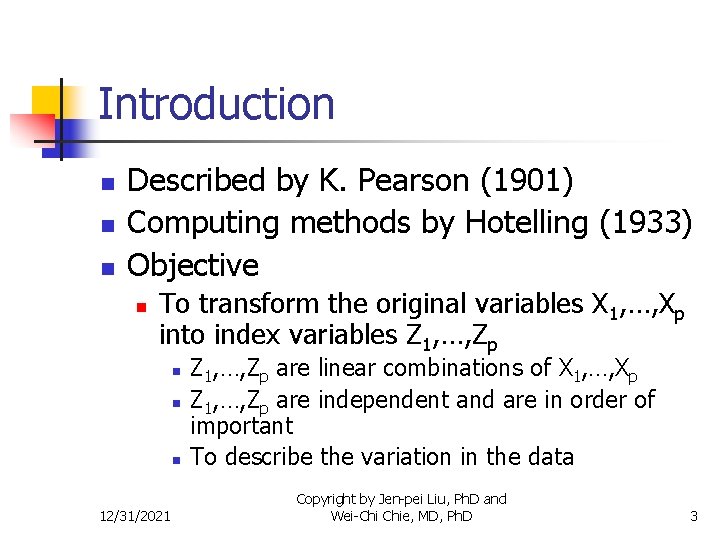 Introduction

- Described by K. Pearson (1901)
- Computing methods by Hotelling (1933)
- Objective
  - To transform the original variables $X_1,\ldots,X_p$ into index variables $Z_1,\ldots,Z_p$
    - $Z_1,\ldots,Z_p$ are linear combinations of $X_1,\ldots,X_p$
    - $Z_1,\ldots,Z_p$ are independent and are in order of important
    - To describe the variation in the data

12/31/2021

Copyright by Jen-pei Liu, PhD and Wei-Chi Chie, MD, PhD

3